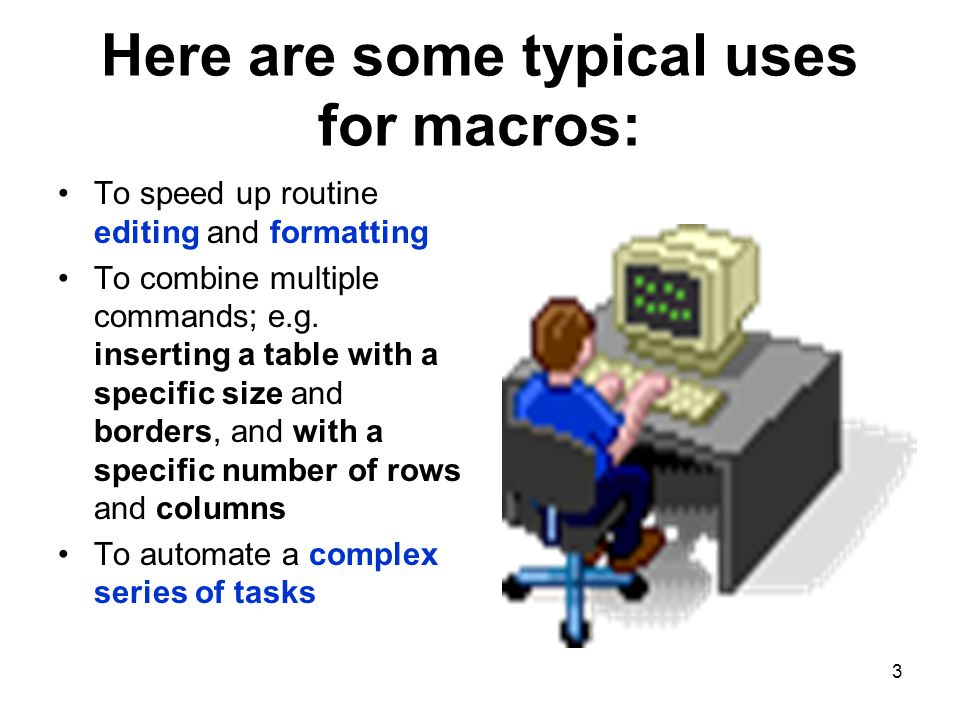 Here are some typical uses for macros:

• To speed up routine editing and formatting

• To combine multiple commands; e.g. inserting a table with a specific size and borders, and with a specific number of rows and columns

• To automate a complex series of tasks

3